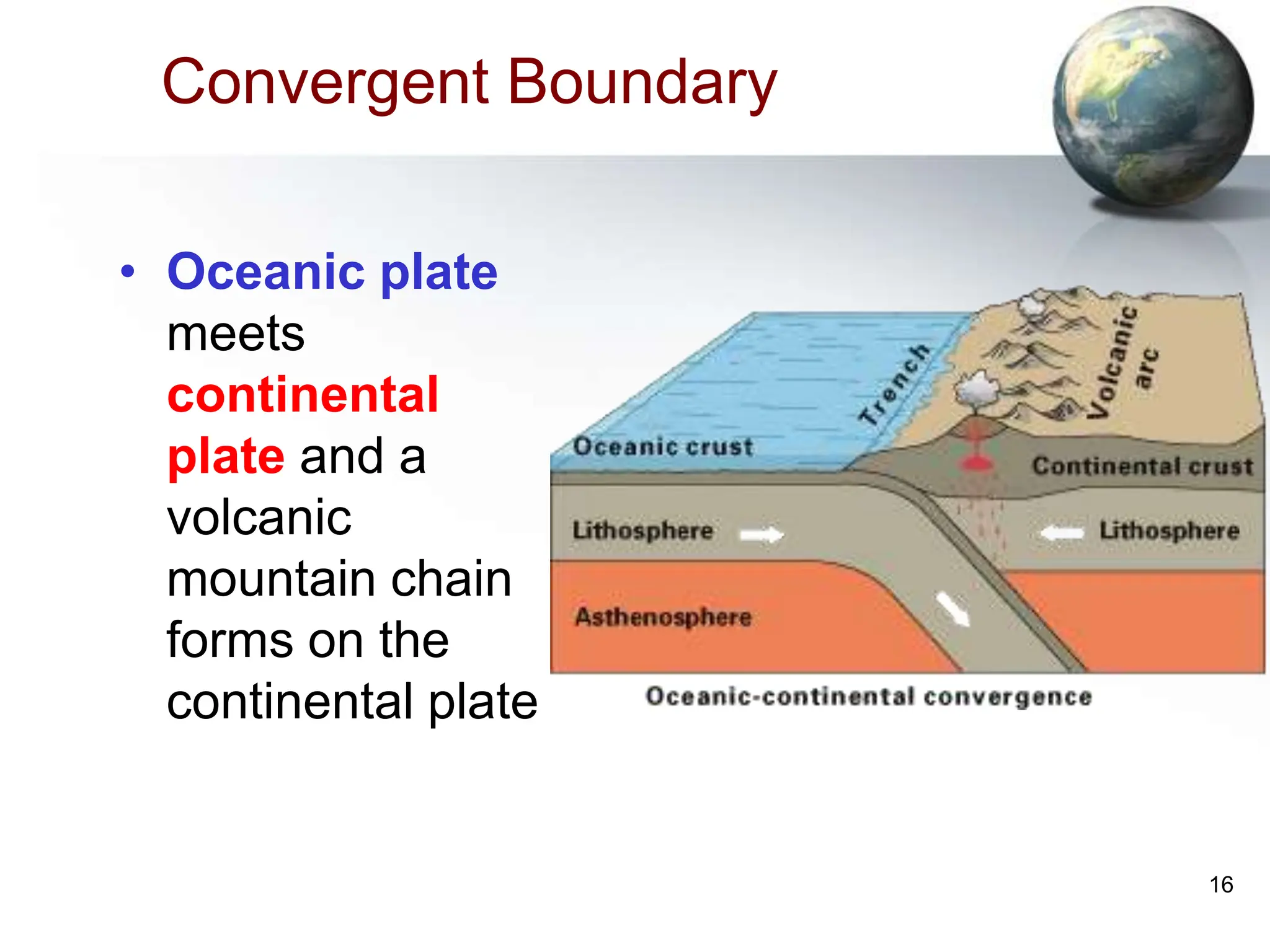 Convergent Boundary

• Oceanic plate meets continental plate and a volcanic mountain chain forms on the continental plate

Trench
Volcanic arc
Oceanic crust
Continental crust
Lithosphere
Lithosphere
Asthenosphere
Oceanic-continental convergence

16